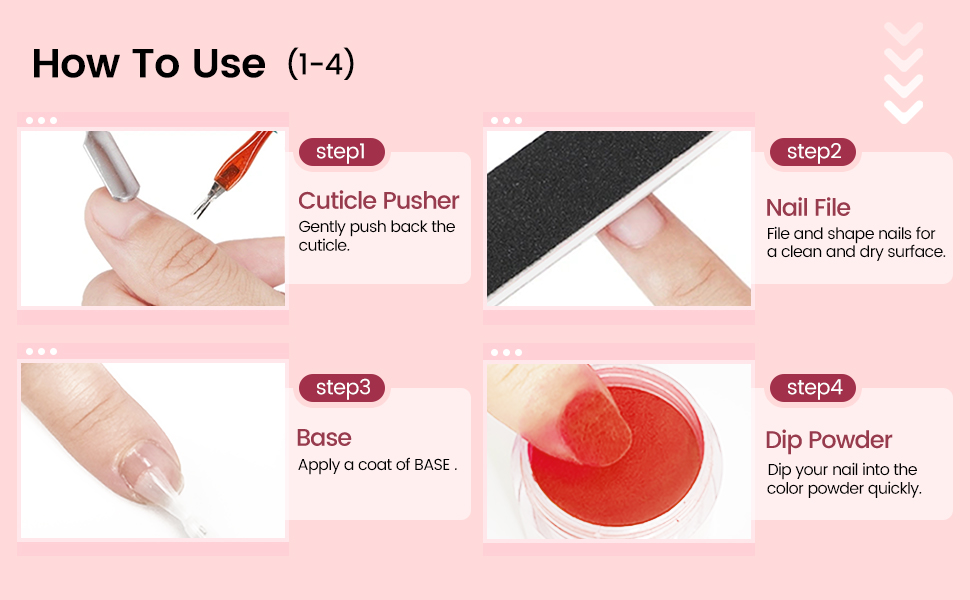 How To Use (1-4)

step1

Cuticle Pusher

Gently push back the cuticle.

step2

Nail File

File and shape nails for a clean and dry surface.

step3

Base

Apply a coat of BASE .

step4

Dip Powder

Dip your nail into the color powder quickly.